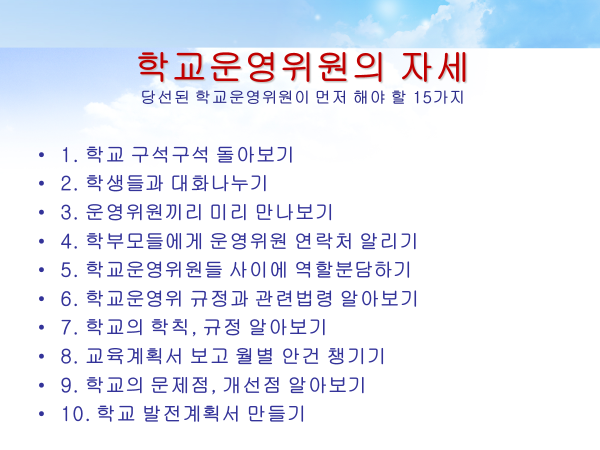 학교운영위원의 자세
당선된 학교운영위원이 먼저 해야 할 15가지

• 1. 학교 구석구석 돌아보기
• 2. 학생들과 대화나누기
• 3. 운영위원끼리 미리 만나보기
• 4. 학부모들에게 운영위원 연락처 알리기
• 5. 학교운영위원들 사이에 역할분담하기
• 6. 학교운영위 규정과 관련법령 알아보기
• 7. 학교의 학칙, 규정 알아보기
• 8. 교육계획서 보고 월별 안건 챙기기
• 9. 학교의 문제점, 개선점 알아보기
• 10. 학교 발전계획서 만들기